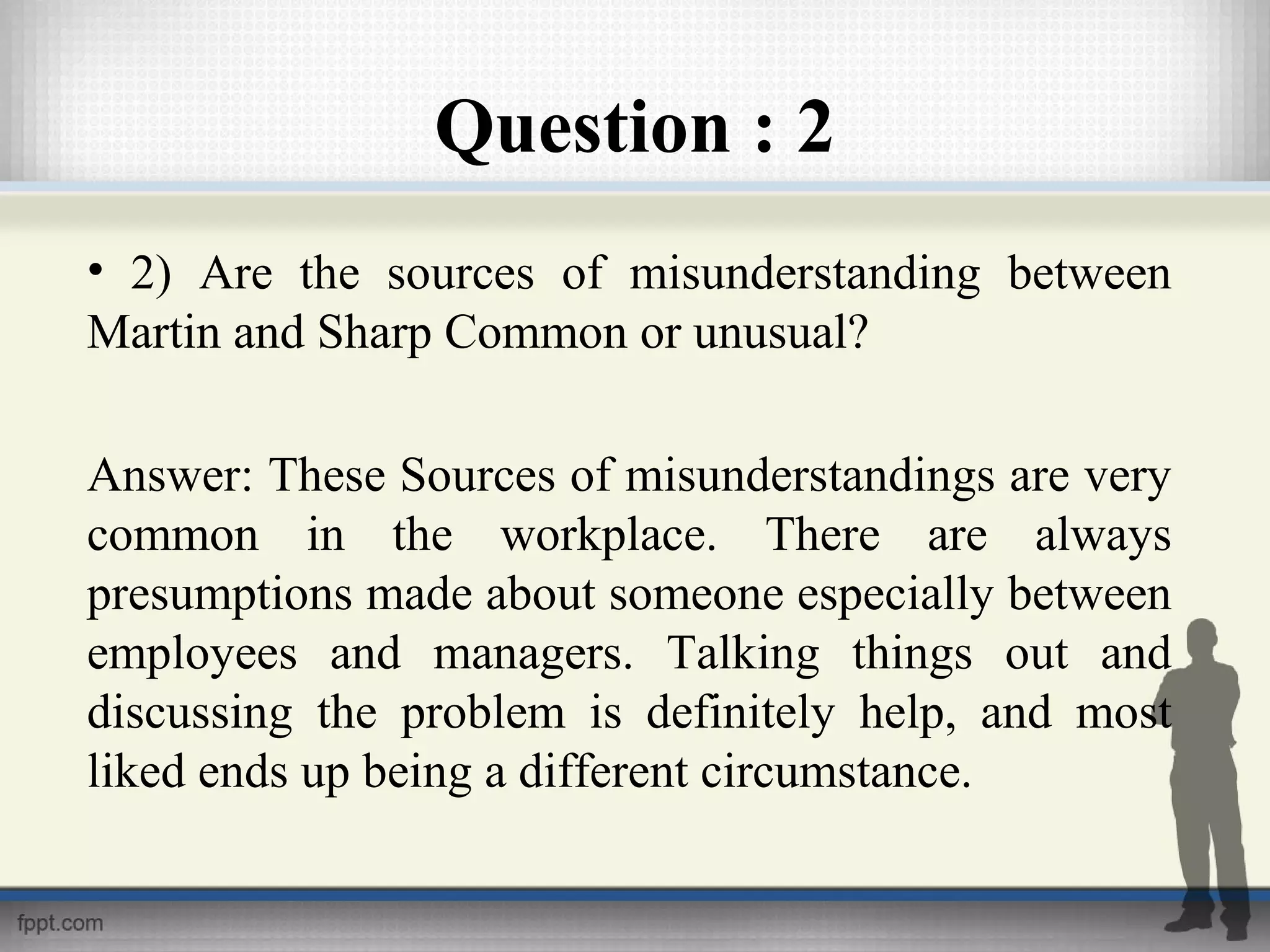 Question : 2

• 2) Are the sources of misunderstanding between Martin and Sharp Common or unusual?

Answer: These Sources of misunderstandings are very common in the workplace. There are always presumptions made about someone especially between employees and managers. Talking things out and discussing the problem is definitely help, and most liked ends up being a different circumstance.

fppt.com